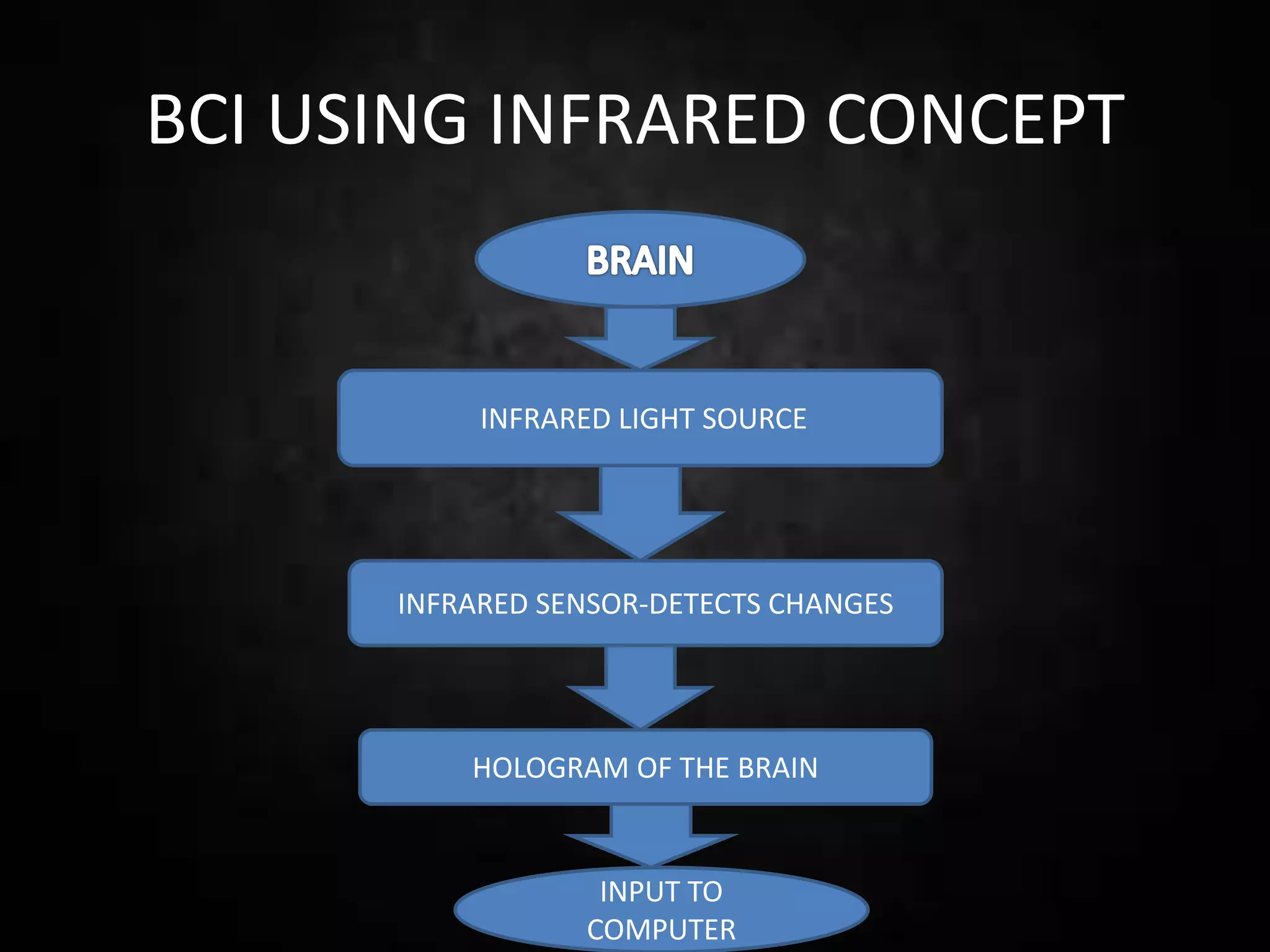 BCI USING INFRARED CONCEPT

BRAIN

INFRARED LIGHT SOURCE

INFRARED SENSOR-DETECTS CHANGES

HOLOGRAM OF THE BRAIN

INPUT TO COMPUTER